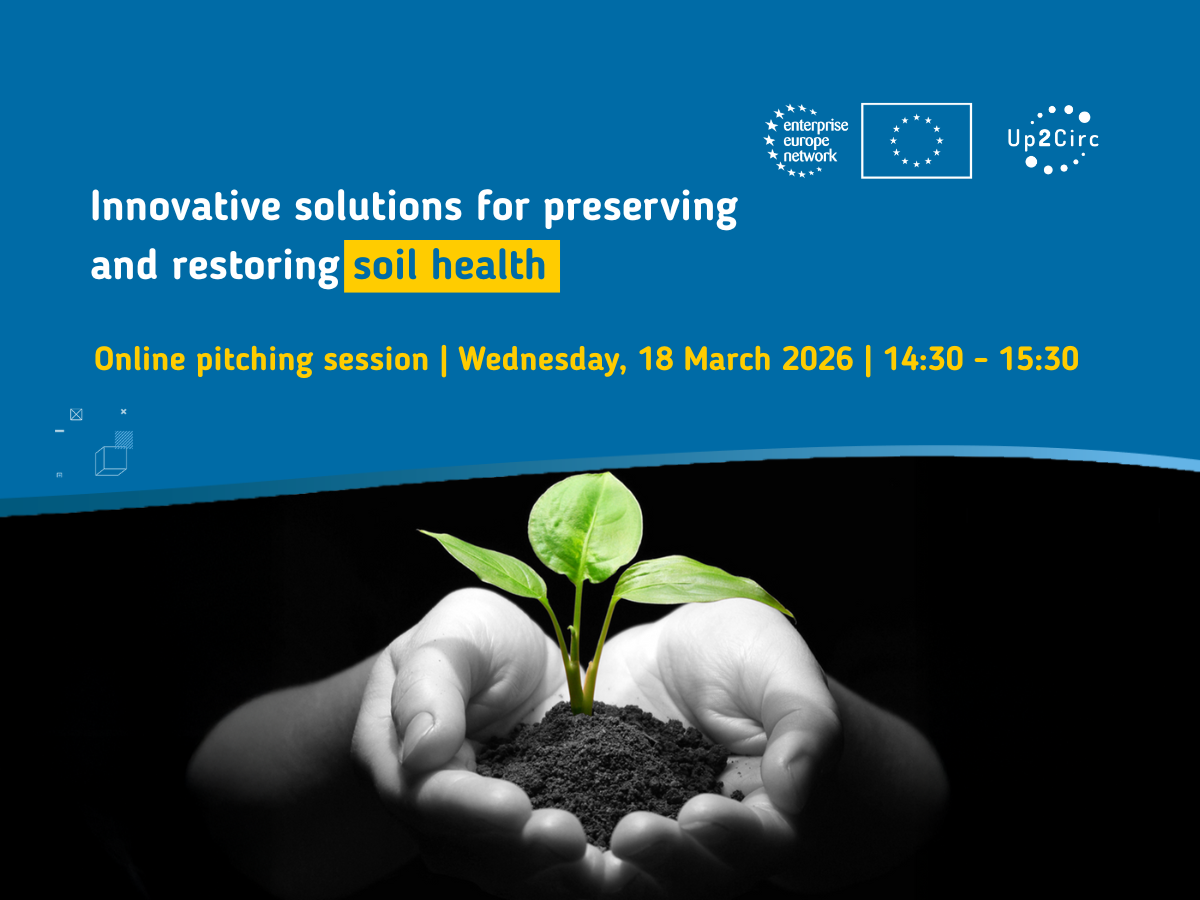 enterprise europe network

Up2Circ

Innovative solutions for preserving and restoring soil health

Online pitching session | Wednesday, 18 March 2026 | 14:30 - 15:30